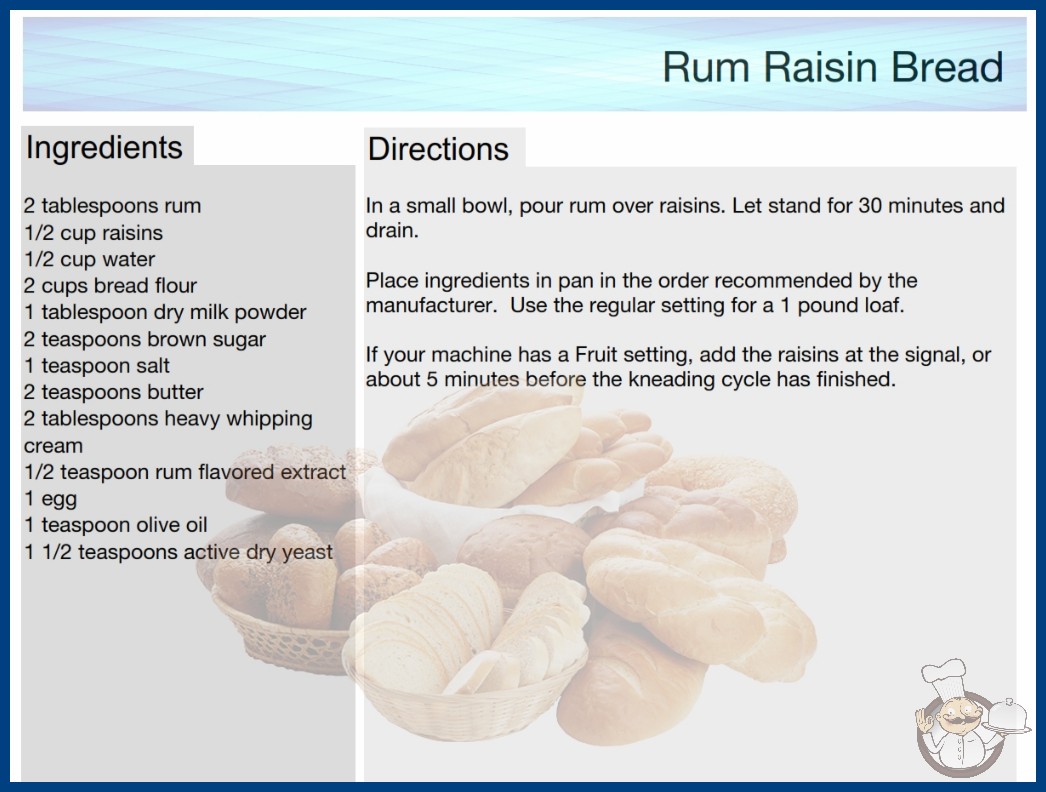 Rum Raisin Bread

Ingredients

2 tablespoons rum
1/2 cup raisins
1/2 cup water
2 cups bread flour
1 tablespoon dry milk powder
2 teaspoons brown sugar
1 teaspoon salt
2 teaspoons butter
2 tablespoons heavy whipping cream
1/2 teaspoon rum flavored extract
1 egg
1 teaspoon olive oil
1 1/2 teaspoons active dry yeast

Directions

In a small bowl, pour rum over raisins. Let stand for 30 minutes and drain.

Place ingredients in pan in the order recommended by the manufacturer. Use the regular setting for a 1 pound loaf.

If your machine has a Fruit setting, add the raisins at the signal, or about 5 minutes before the kneading cycle has finished.